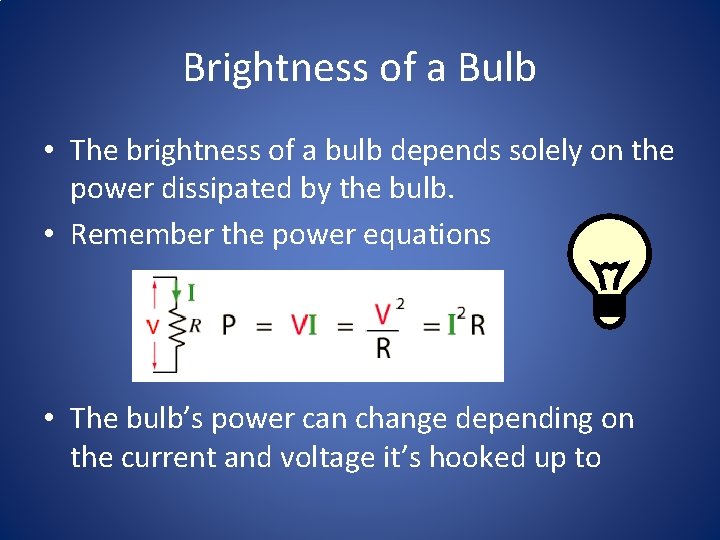 Brightness of a Bulb

• The brightness of a bulb depends solely on the power dissipated by the bulb.

• Remember the power equations

I
V R $P = VI = \frac{V^2}{R} = I^2R$

• The bulb's power can change depending on the current and voltage it's hooked up to